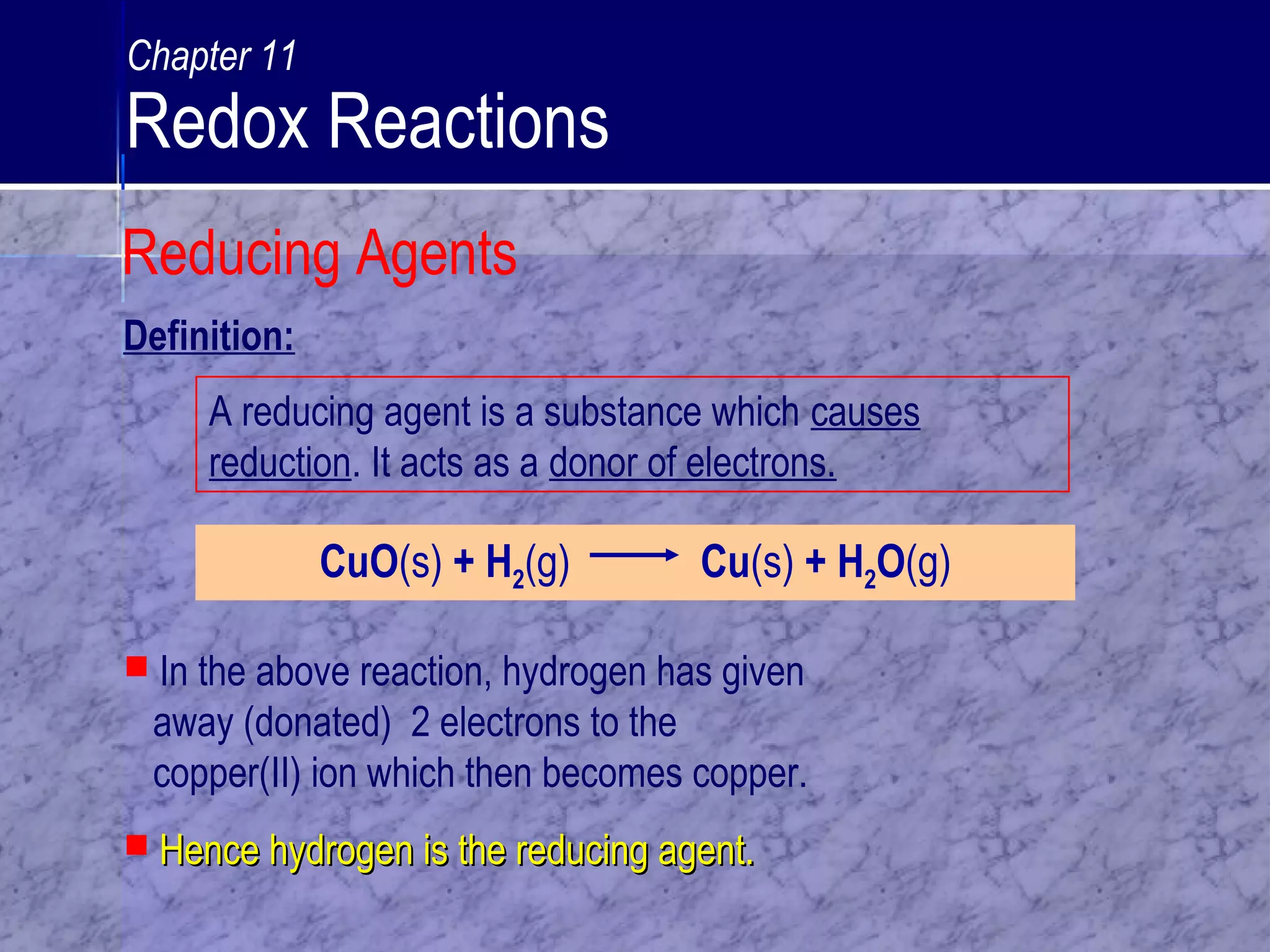 Chapter 11
Redox Reactions

Reducing Agents

Definition:

A reducing agent is a substance which causes reduction. It acts as a donor of electrons.

$CuO(s) + H_2(g) \longrightarrow Cu(s) + H_2O(g)$

In the above reaction, hydrogen has given away (donated) 2 electrons to the copper(II) ion which then becomes copper.

Hence hydrogen is the reducing agent.